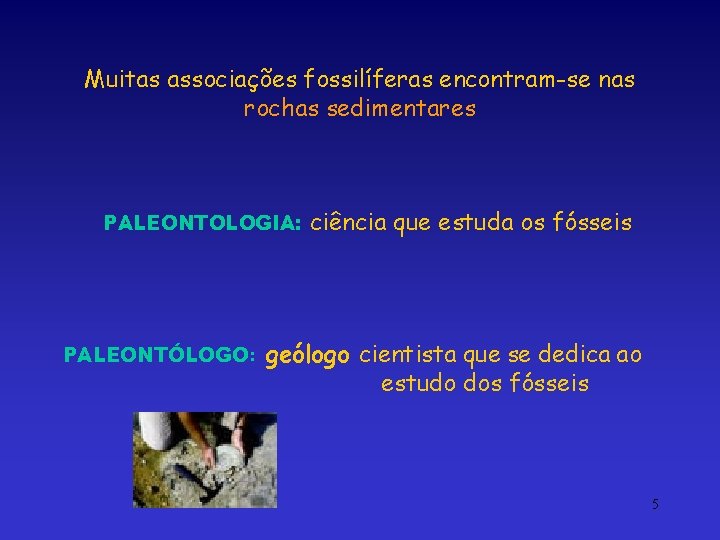 Muitas associações fossilíferas encontram-se nas rochas sedimentares

PALEONTOLOGIA: ciência que estuda os fósseis

PALEONTÓLOGO: geólogo cientista que se dedica ao estudo dos fósseis

5